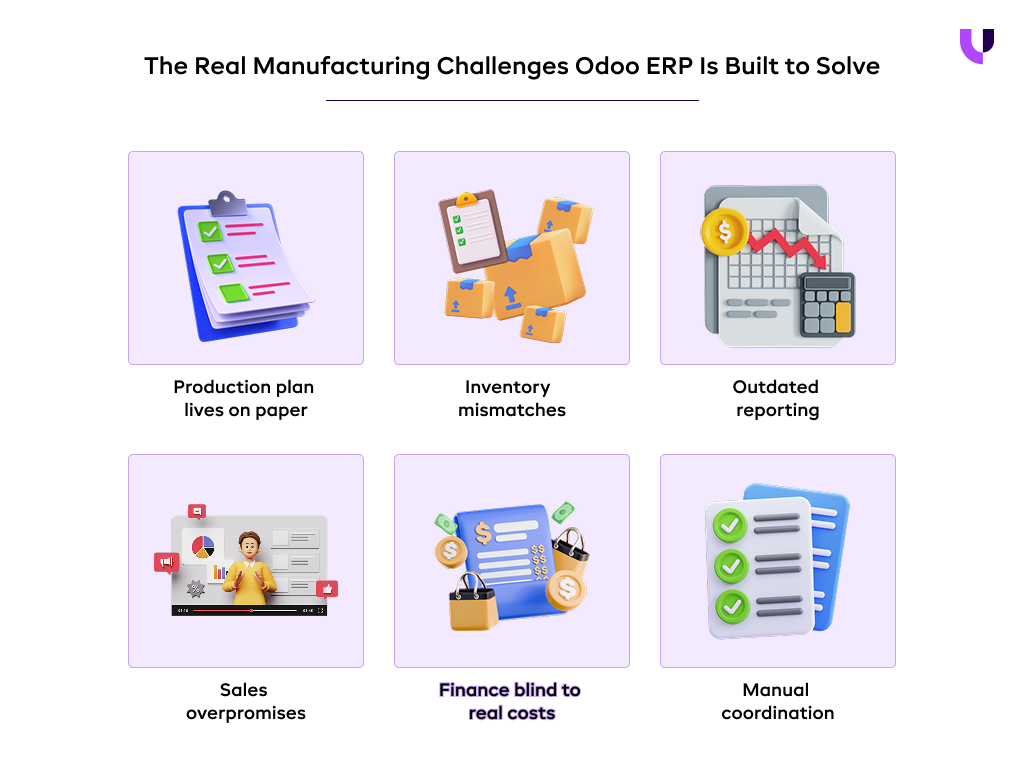 The Real Manufacturing Challenges Odoo ERP Is Built to Solve

Production plan lives on paper

Inventory mismatches

Outdated reporting

Sales overpromises

Finance blind to real costs

Manual coordination